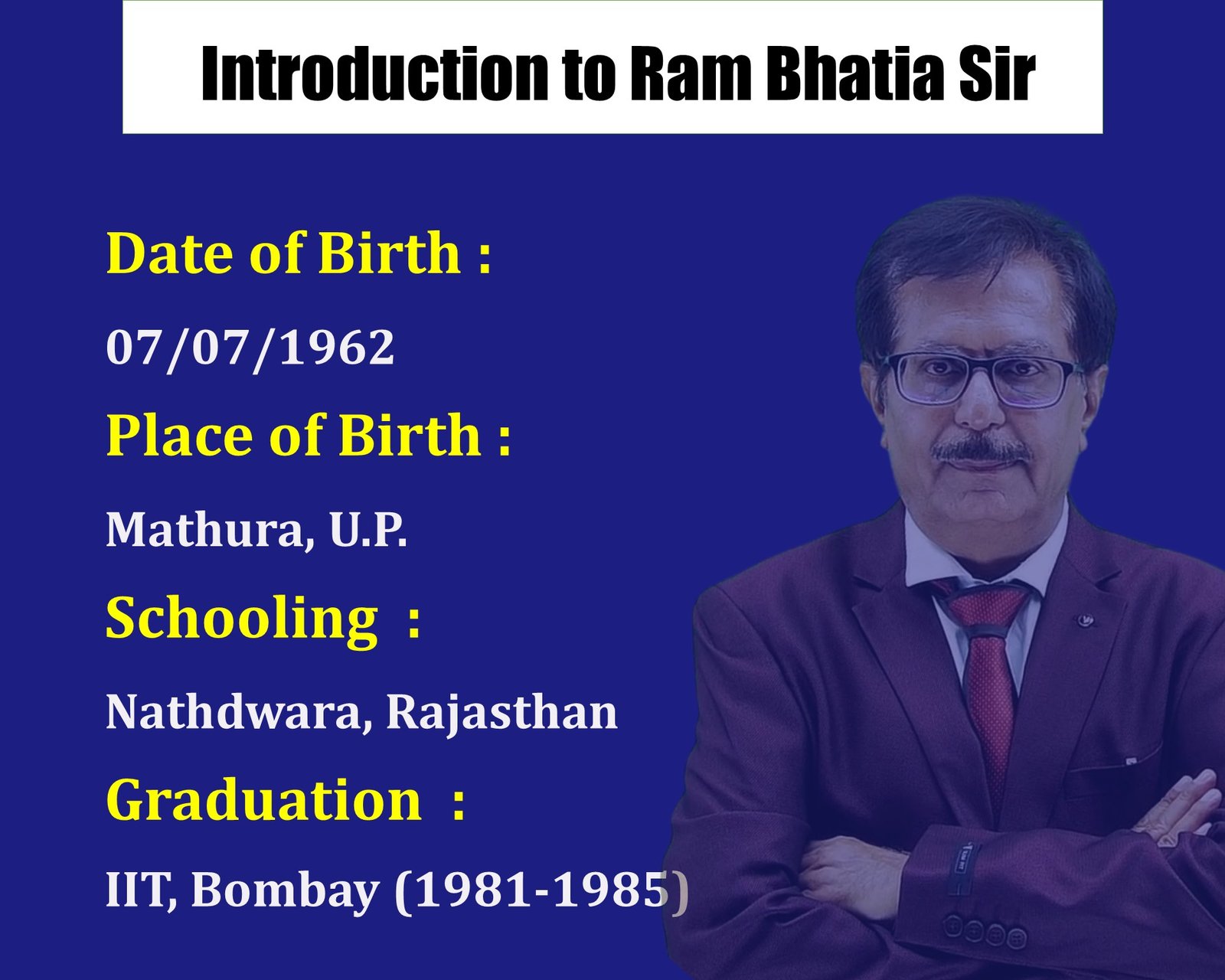 Introduction to Ram Bhatia Sir

Date of Birth :

07/07/1962

Place of Birth :

Mathura, U.P.

Schooling :

Nathdwara, Rajasthan

Graduation :

IIT, Bombay (1981-1985)